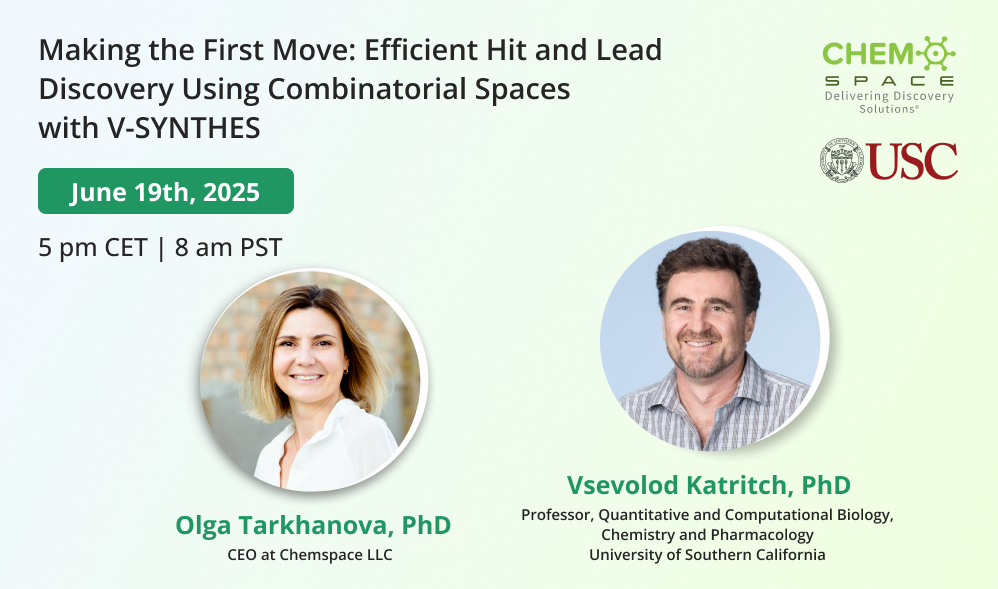 Making the First Move: Efficient Hit and Lead Discovery Using Combinatorial Spaces with V-SYNTHES

CHEM SPACE
Delivering Discovery Solutions®

USC

June 19th, 2025

5 pm CET | 8 am PST

Olga Tarkhanova, PhD
CEO at Chemspace LLC

Vsevolod Katritch, PhD
Professor, Quantitative and Computational Biology, Chemistry and Pharmacology
University of Southern California